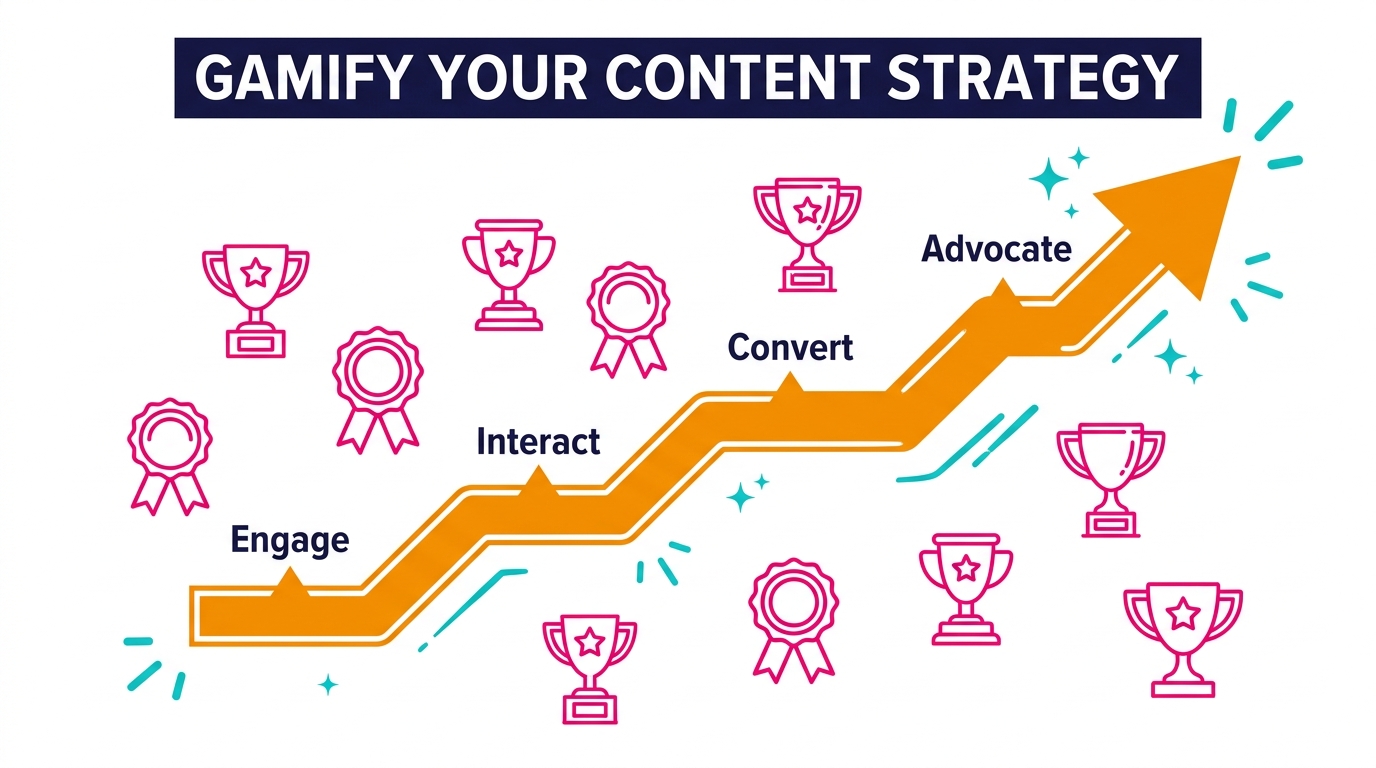 GAMIFY YOUR CONTENT STRATEGY

Engage

Interact

Convert

Advocate